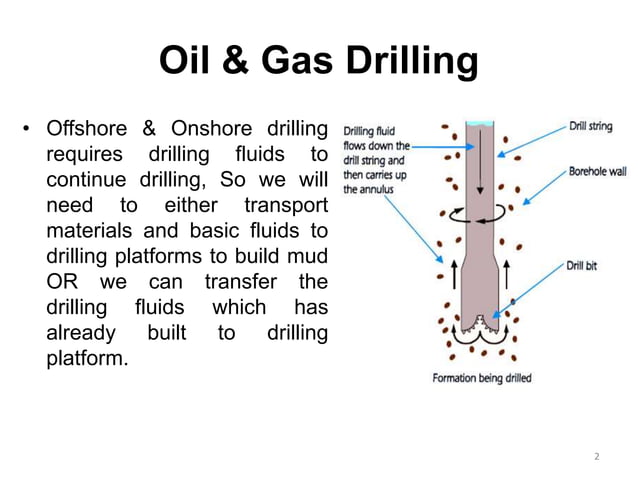 Oil & Gas Drilling

• Offshore & Onshore drilling requires drilling fluids to continue drilling, So we will need to either transport materials and basic fluids to drilling platforms to build mud OR we can transfer the drilling fluids which has already built to drilling platform.

Drilling fluid flows down the drill string and then carries up the annulus

Drill string

Borehole wall

Drill bit

Formation being drilled

2